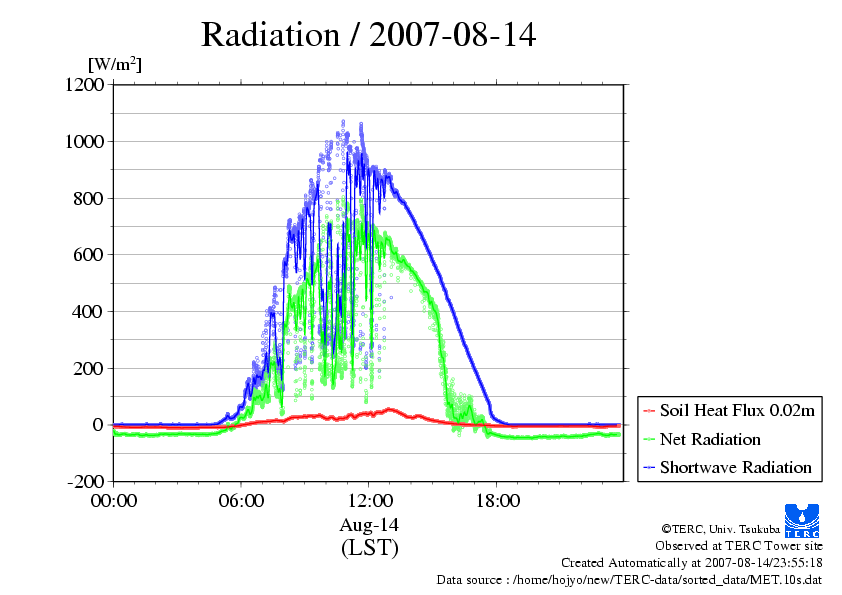 Radiation / 2007-08-14

[W/m$^2$]

1200
1000
800
600
400
200
0
-200

00:00
06:00
12:00
18:00

Aug-14
(LST)

Soil Heat Flux 0.02m
Net Radiation
Shortwave Radiation

TERC

©TERC, Univ. Tsukuba
Observed at TERC Tower site
Created Automatically at 2007-08-14/23:55:18
Data source : /home/hojyo/new/TERC-data/sorted_data/MET.10s.dat